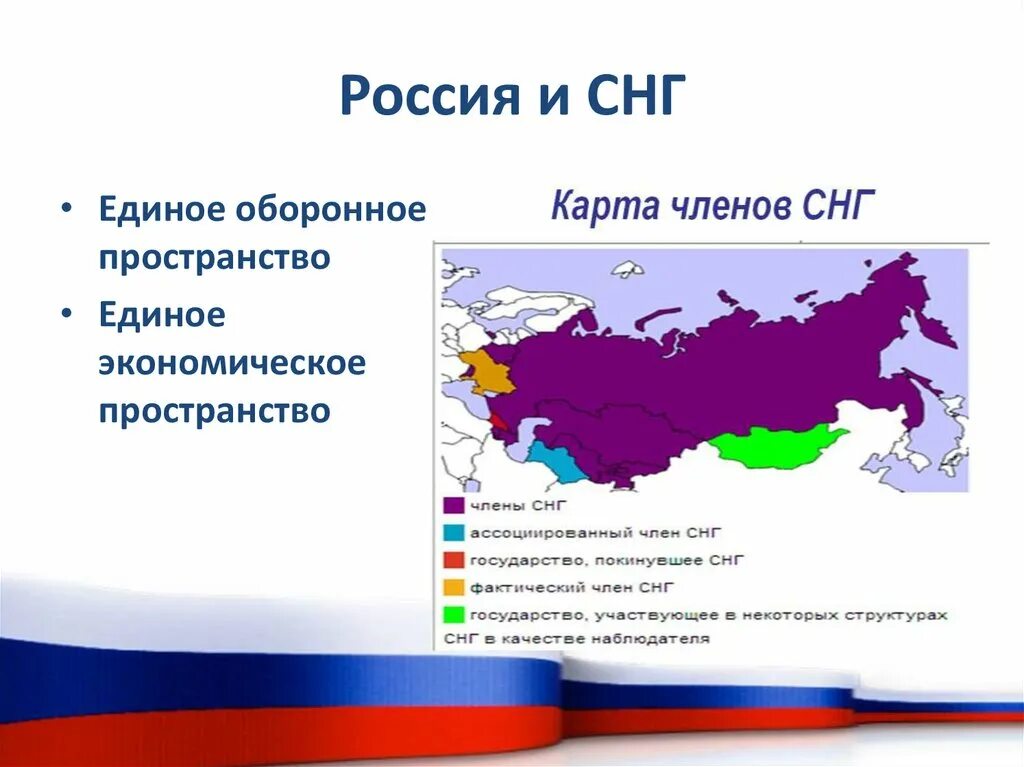 Россия и СНГ

• Единое оборонное пространство
• Единое экономическое пространство

Карта членов СНГ

члены СНГ
ассоциированный член СНГ
государство, покинувшее СНГ
фактический член СНГ
государство, участвующее в некоторых структурах СНГ в качестве наблюдателя